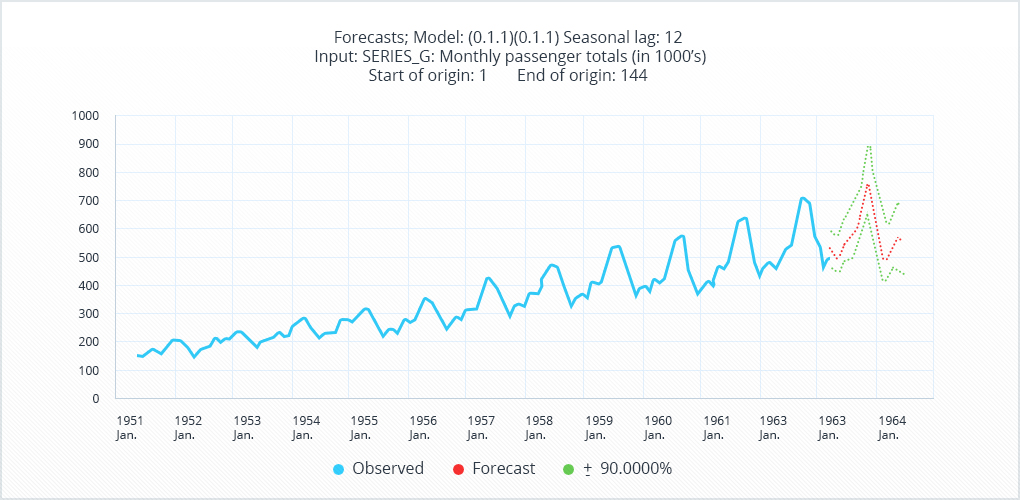 Forecasts; Model: (0.1.1)(0.1.1) Seasonal lag: 12
Input: SERIES_G: Monthly passenger totals (in 1000's)
Start of origin: 1 End of origin: 144

1000
900
800
700
600
500
400
300
200
100
0

1951 Jan.
1952 Jan.
1953 Jan.
1954 Jan.
1955 Jan.
1956 Jan.
1957 Jan.
1958 Jan.
1959 Jan.
1960 Jan.
1961 Jan.
1963 Jan.
1963 Jan.
1964 Jan.

Observed
Forecast
± 90.0000%